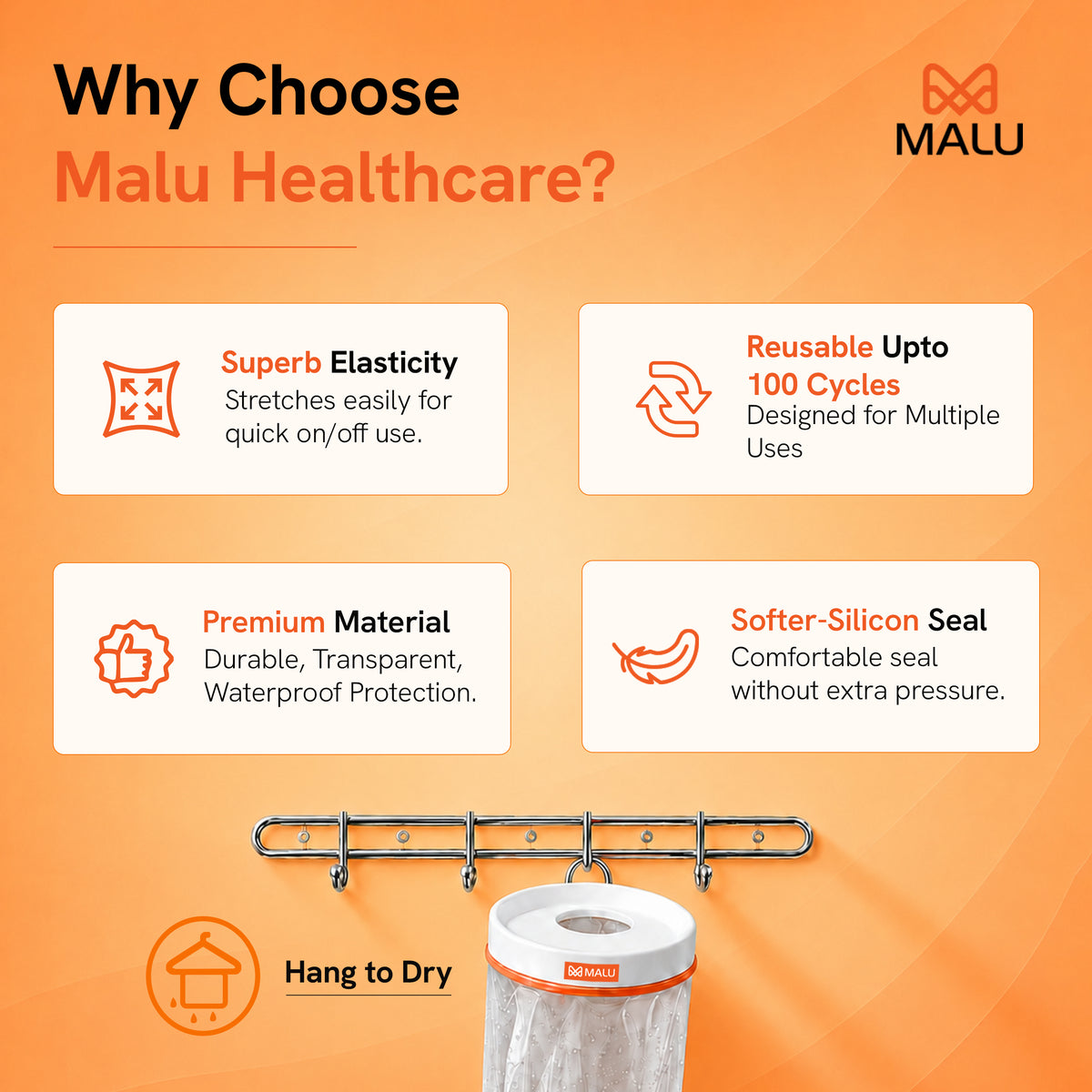 Why Choose
Malu Healthcare?

MALU

Superb Elasticity
Stretches easily for quick on/off use.

Reusable Upto 100 Cycles
Designed for Multiple Uses

Premium Material
Durable, Transparent, Waterproof Protection.

Softer-Silicon Seal
Comfortable seal without extra pressure.

Hang to Dry

MALU